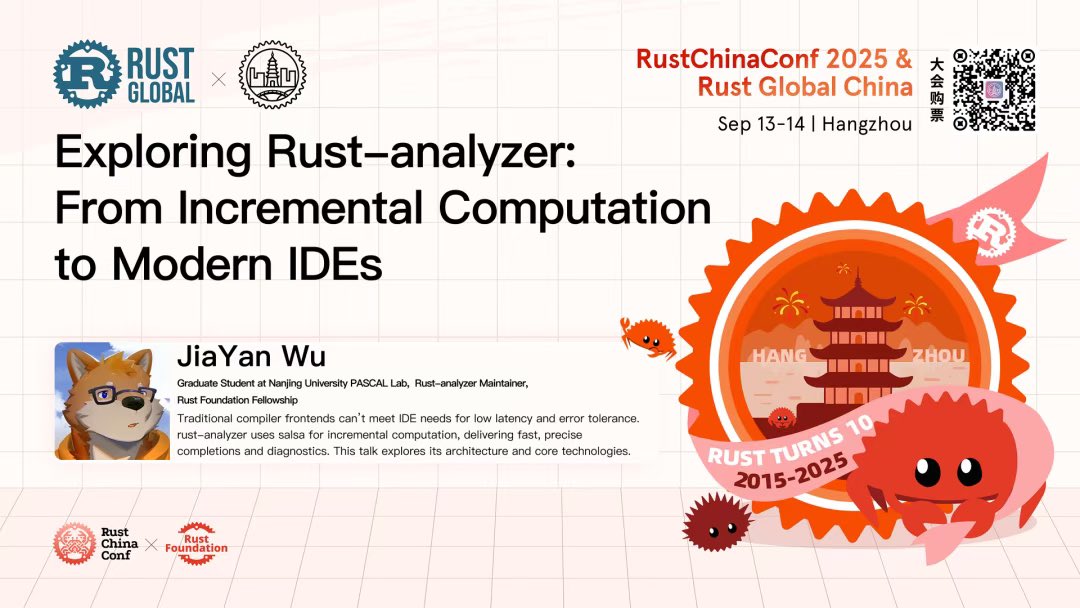 RUST GLOBAL ×

RustChinaConf 2025 &
Rust Global China
Sep 13-14 | Hangzhou

大会购票

Exploring Rust-analyzer: From Incremental Computation to Modern IDEs

JiaYan Wu

Graduate Student at Nanjing University PASCAL Lab, Rust-analyzer Maintainer, Rust Foundation Fellowship

Traditional compiler frontends can't meet IDE needs for low latency and error tolerance. rust-analyzer uses salsa for incremental computation, delivering fast, precise completions and diagnostics. This talk explores its architecture and core technologies.

HANG ZHOU

RUST TURNS 10
2015-2025

Rust China Conf × Rust Foundation